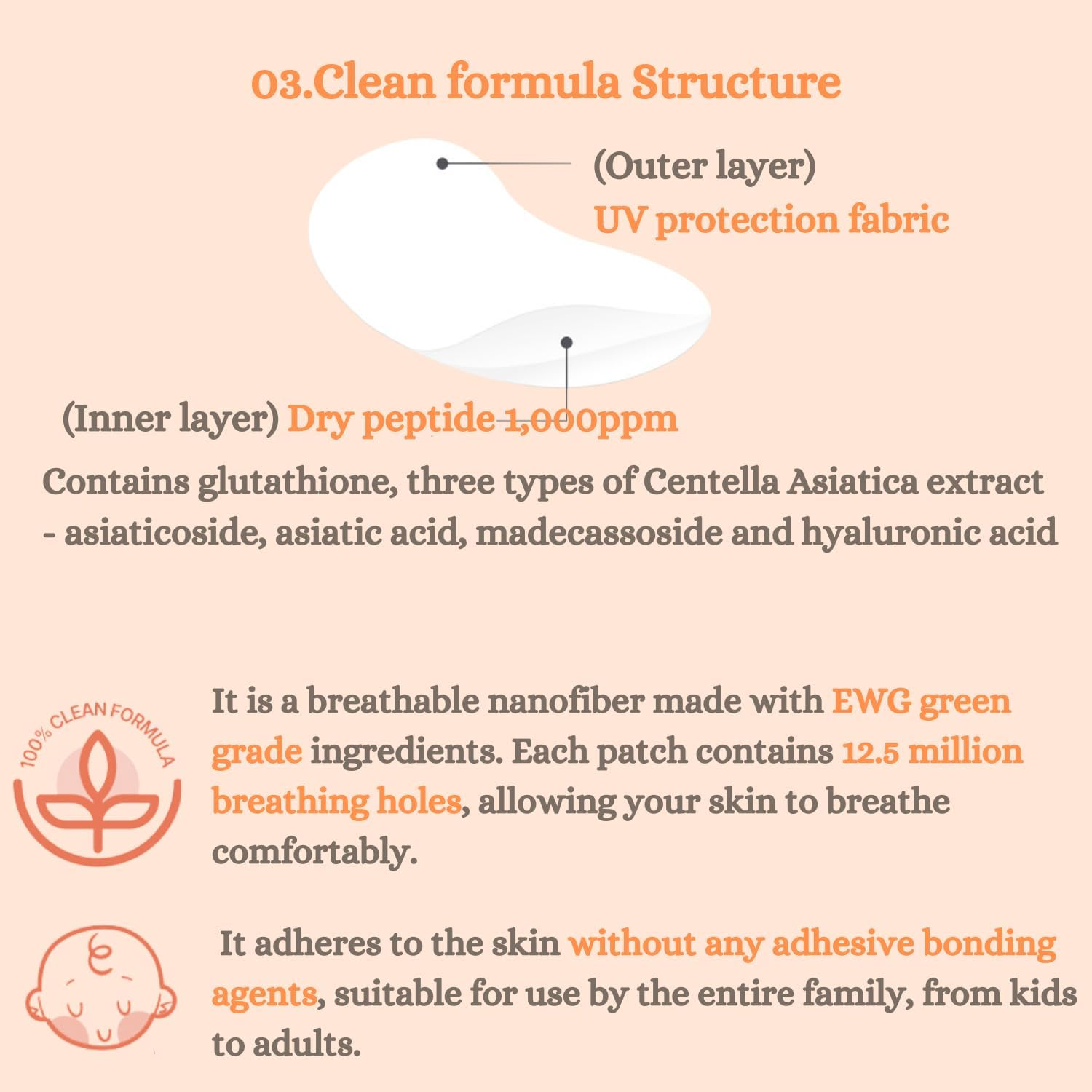 03.Clean formula Structure

(Outer layer)
UV protection fabric

(Inner layer) Dry peptide 1,000ppm

Contains glutathione, three types of Centella Asiatica extract - asiaticoside, asiatic acid, madecassoside and hyaluronic acid

100% CLEAN FORMULA

It is a breathable nanofiber made with EWG green grade ingredients. Each patch contains 12.5 million breathing holes, allowing your skin to breathe comfortably.

It adheres to the skin without any adhesive bonding agents, suitable for use by the entire family, from kids to adults.